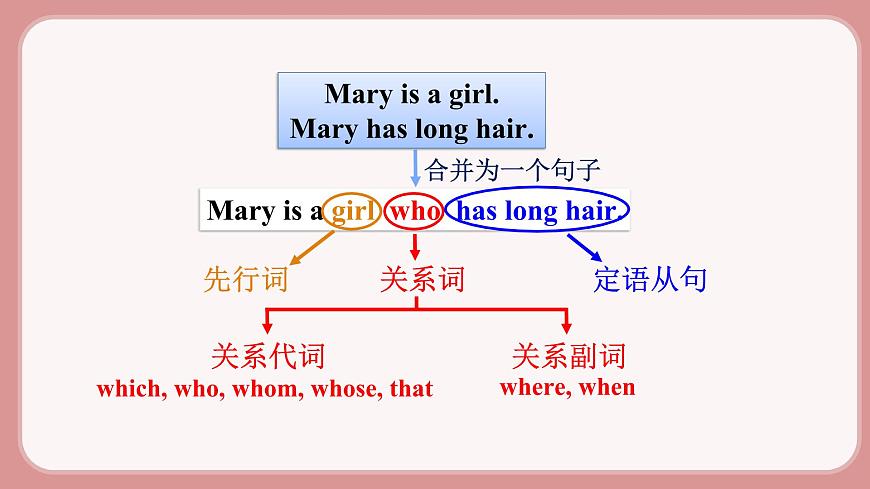 Mary is a girl.
Mary has long hair.

合并为一个句子

Mary is a girl who has long hair.

先行词

关系词

定语从句

关系代词
which, who, whom, whose, that

关系副词
where, when